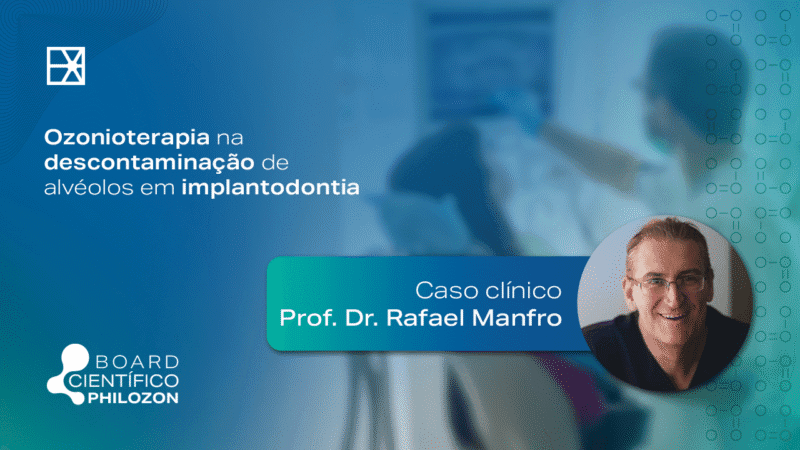 Ozonioterapia na descontaminação de alvéolos em implantodontia

Caso clínico
Prof. Dr. Rafael Manfro

BOARD
CIENTÍFICO
PHILOZON